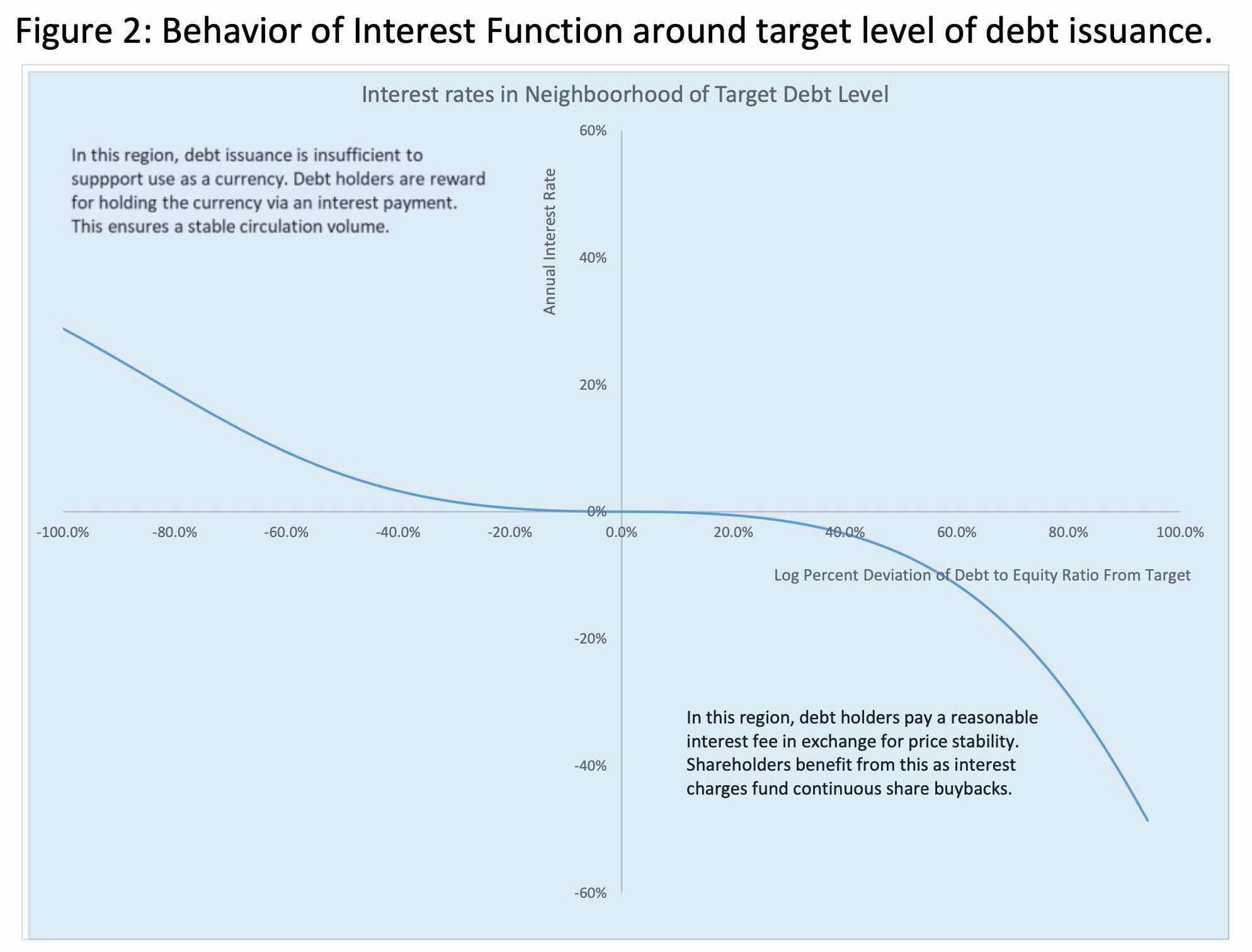 Figure 2: Behavior of Interest Function around target level of debt issuance.

Interest rates in Neighboorhood of Target Debt Level

In this region, debt issuance is insufficient to suppport use as a currency. Debt holders are reward for holding the currency via an interest payment. This ensures a stable circulation volume.

Annual Interest Rate

60%
40%
20%
0%
-20%
-40%
-60%

-100.0%
-80.0%
-60.0%
-40.0%
-20.0%
0.0%
20.0%
40.0%
60.0%
80.0%
100.0%

Log Percent Deviation of Debt to Equity Ratio From Target

In this region, debt holders pay a reasonable interest fee in exchange for price stability. Shareholders benefit from this as interest charges fund continuous share buybacks.